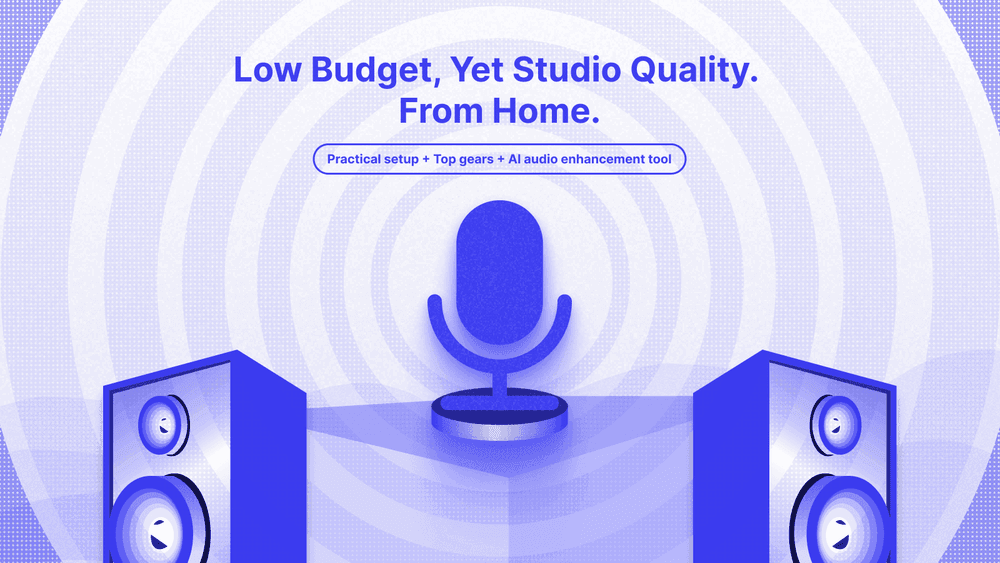 Low Budget, Yet Studio Quality.
From Home.

Practical setup + Top gears + AI audio enhancement tool